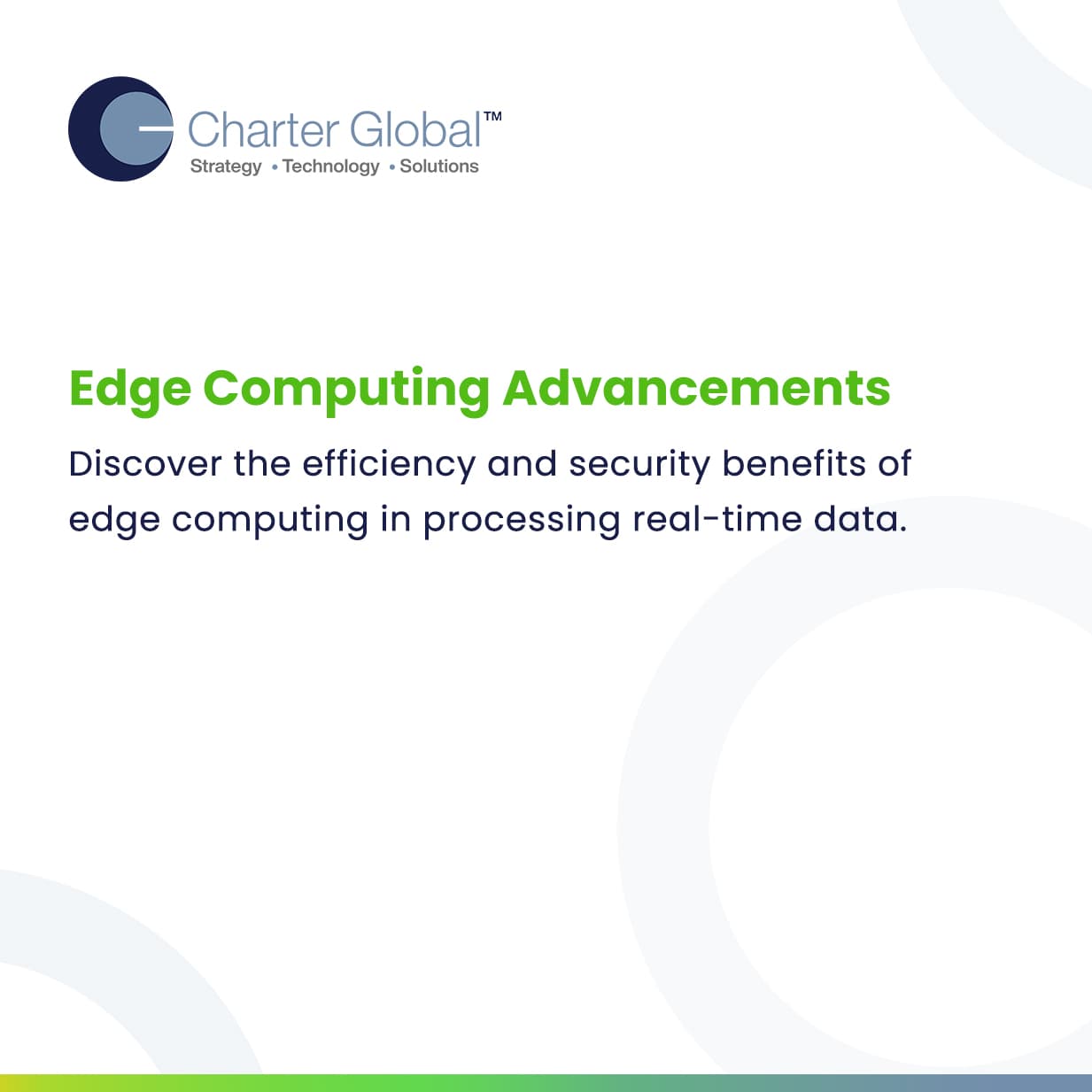 Charter Global™
Strategy • Technology • Solutions

Edge Computing Advancements

Discover the efficiency and security benefits of edge computing in processing real-time data.